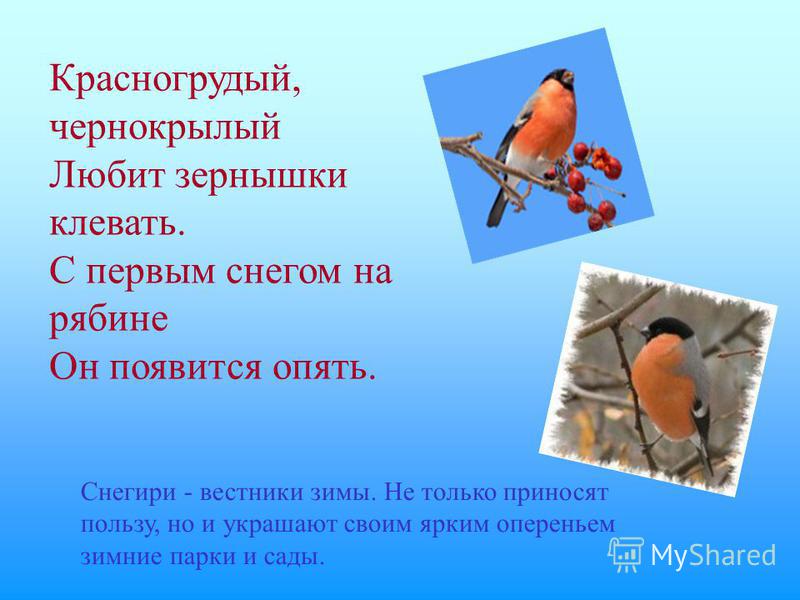 Красногрудый, чернокрылый
Любит зернышки клевать.
С первым снегом на рябине
Он появится опять.

Снегири - вестники зимы. Не только приносят пользу, но и украшают своим ярким опереньем зимние парки и сады.

MyShared